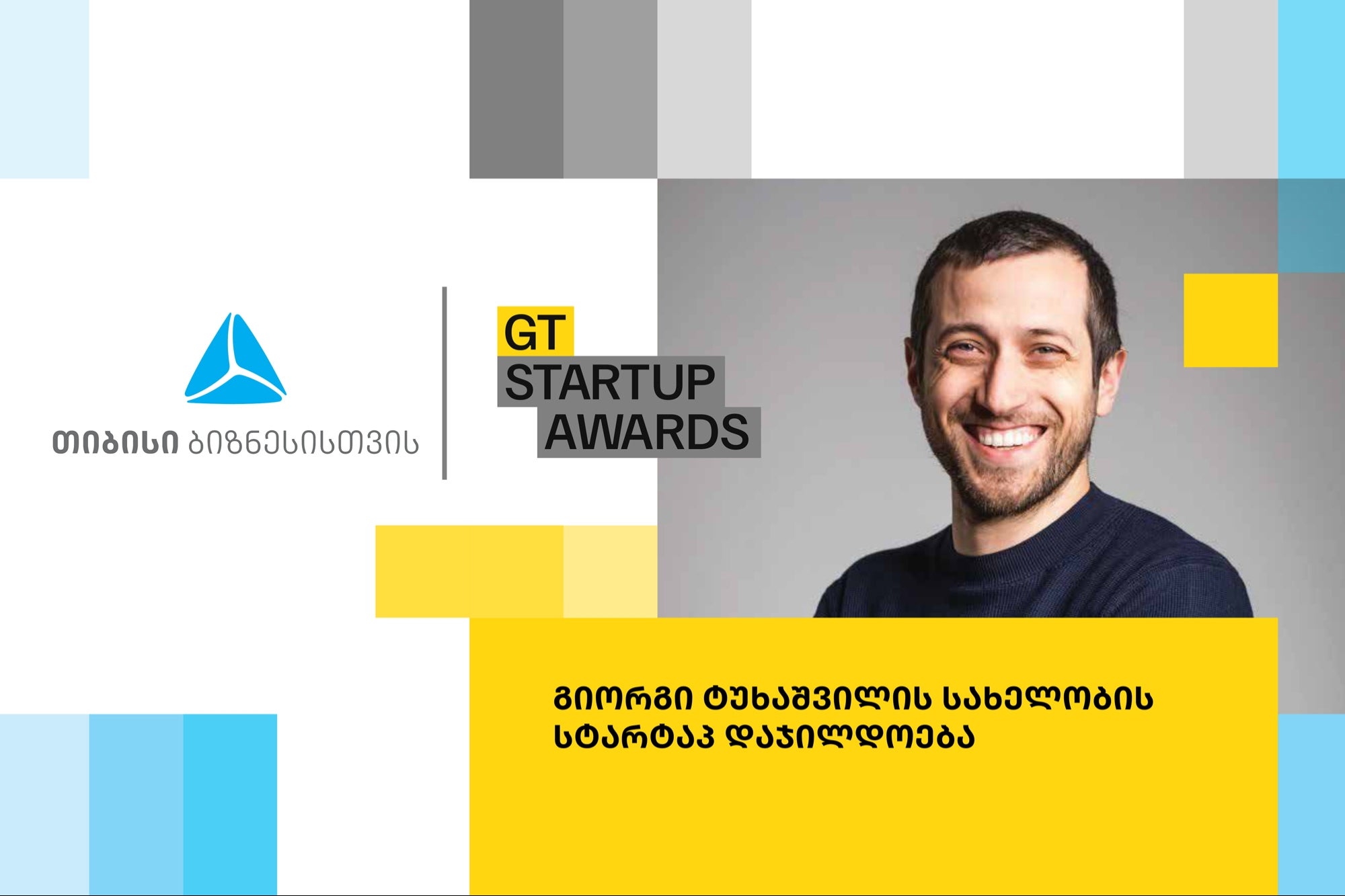 თიბისი ბიზნესისთვის

GT
STARTUP
AWARDS

გიორგი ტუხაშვილის სახელობის სტარტაპ დაჯილდოება